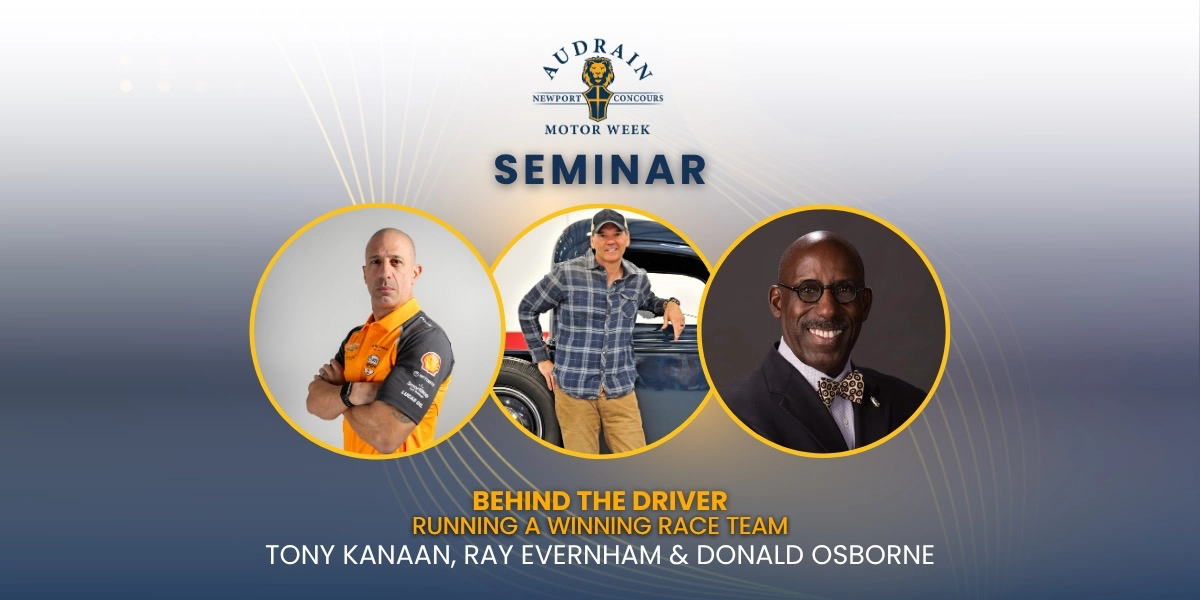 AUDRAIN
NEWPORT CONCOURS
MOTOR WEEK

SEMINAR

BEHIND THE DRIVER
RUNNING A WINNING RACE TEAM
TONY KANAAN, RAY EVERNHAM & DONALD OSBORNE